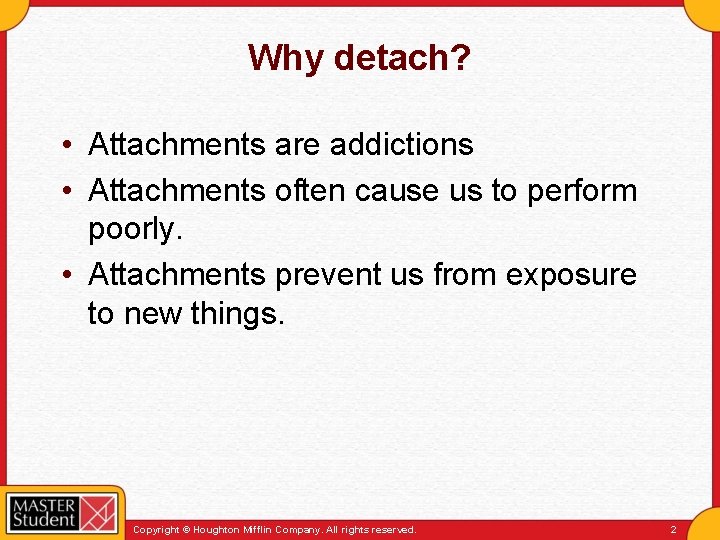 Why detach?

• Attachments are addictions
• Attachments often cause us to perform poorly.
• Attachments prevent us from exposure to new things.

MASTER Student

Copyright © Houghton Mifflin Company. All rights reserved.

2